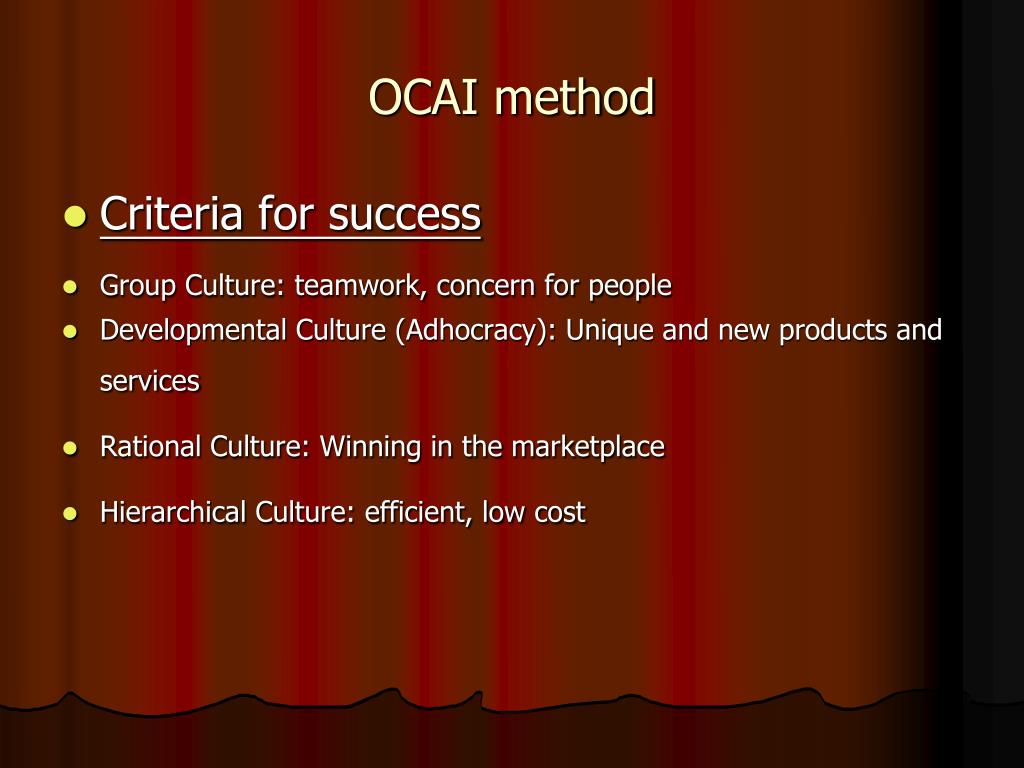 OCAI method

- Criteria for success
- Group Culture: teamwork, concern for people
- Developmental Culture (Adhocracy): Unique and new products and services
- Rational Culture: Winning in the marketplace
- Hierarchical Culture: efficient, low cost